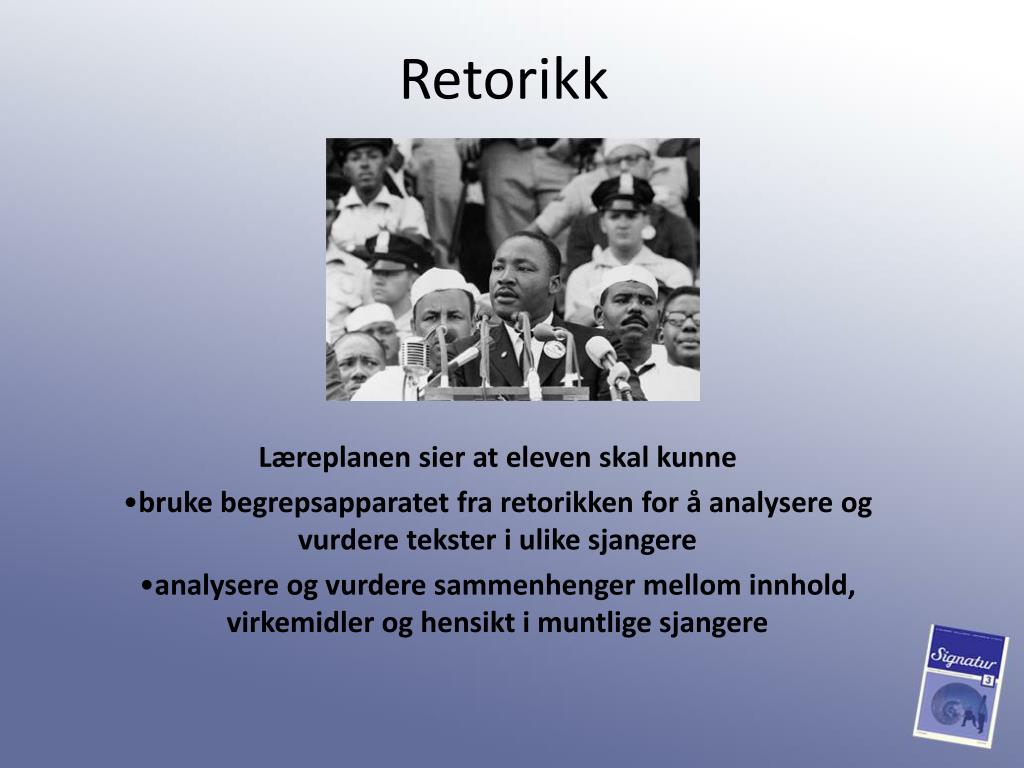 Retorikk

Læreplanen sier at eleven skal kunne

•bruke begrepsapparatet fra retorikken for å analysere og vurdere tekster i ulike sjangere

•analysere og vurdere sammenhenger mellom innhold, virkemidler og hensikt i muntlige sjangere

Signatur 3